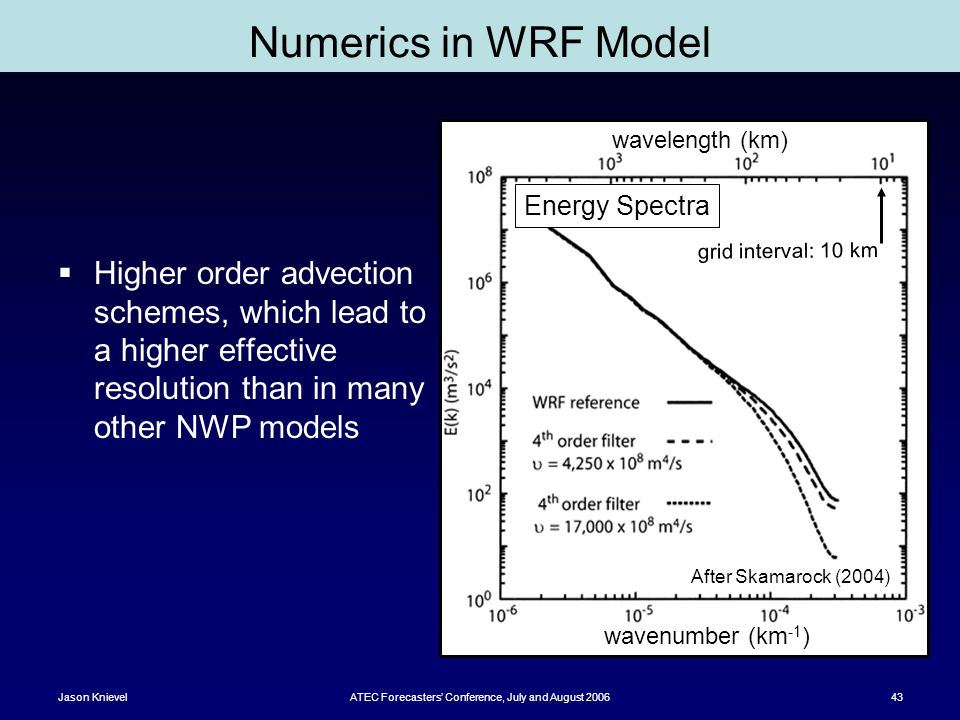 Numerics in WRF Model

▪ Higher order advection schemes, which lead to a higher effective resolution than in many other NWP models

wavelength (km)

$10^3$ $10^2$ $10^1$

Energy Spectra

grid interval: 10 km

$10^8$

$10^6$

$10^4$

$10^2$

$10^0$

E(k) ($m^3/s^2$)

WRF reference

$4^{th}$ order filter
$\upsilon = 4,250 \times 10^8$ $m^4/s$

$4^{th}$ order filter
$\upsilon = 17,000 \times 10^8$ $m^4/s$

After Skamarock (2004)

$10^{-6}$ $10^{-5}$ $10^{-4}$ $10^{-3}$

wavenumber ($km^{-1}$)

Jason Knievel

ATEC Forecasters' Conference, July and August 2006

43